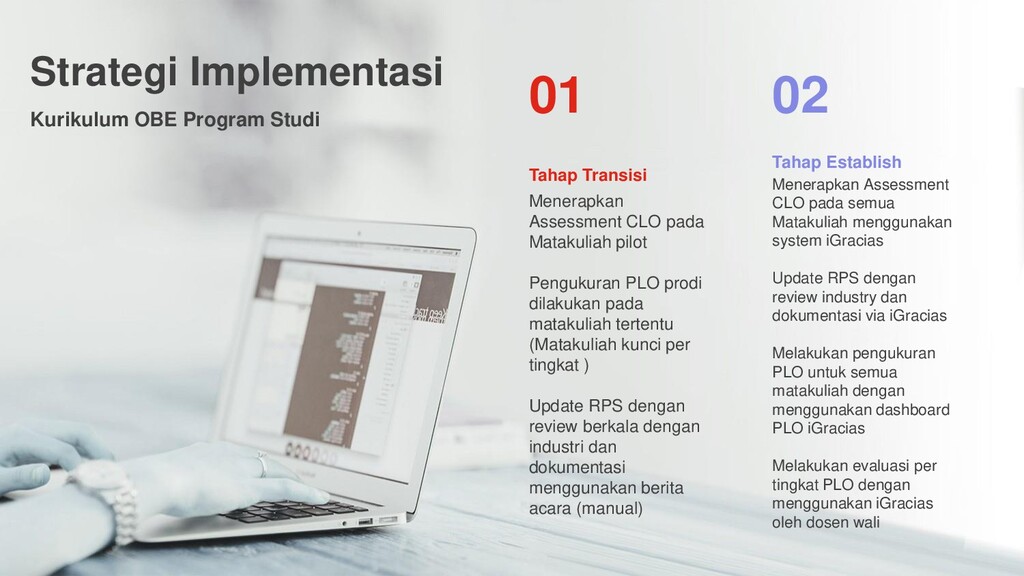 Strategi Implementasi

Kurikulum OBE Program Studi

01

Tahap Transisi

Menerapkan Assessment CLO pada Matakuliah pilot

Pengukuran PLO prodi dilakukan pada matakuliah tertentu (Matakuliah kunci per tingkat )

Update RPS dengan review berkala dengan industri dan dokumentasi menggunakan berita acara (manual)

02

Tahap Establish

Menerapkan Assessment CLO pada semua Matakuliah menggunakan system iGracias

Update RPS dengan review industry dan dokumentasi via iGracias

Melakukan pengukuran PLO untuk semua matakuliah dengan menggunakan dashboard PLO iGracias

Melakukan evaluasi per tingkat PLO dengan menggunakan iGracias oleh dosen wali